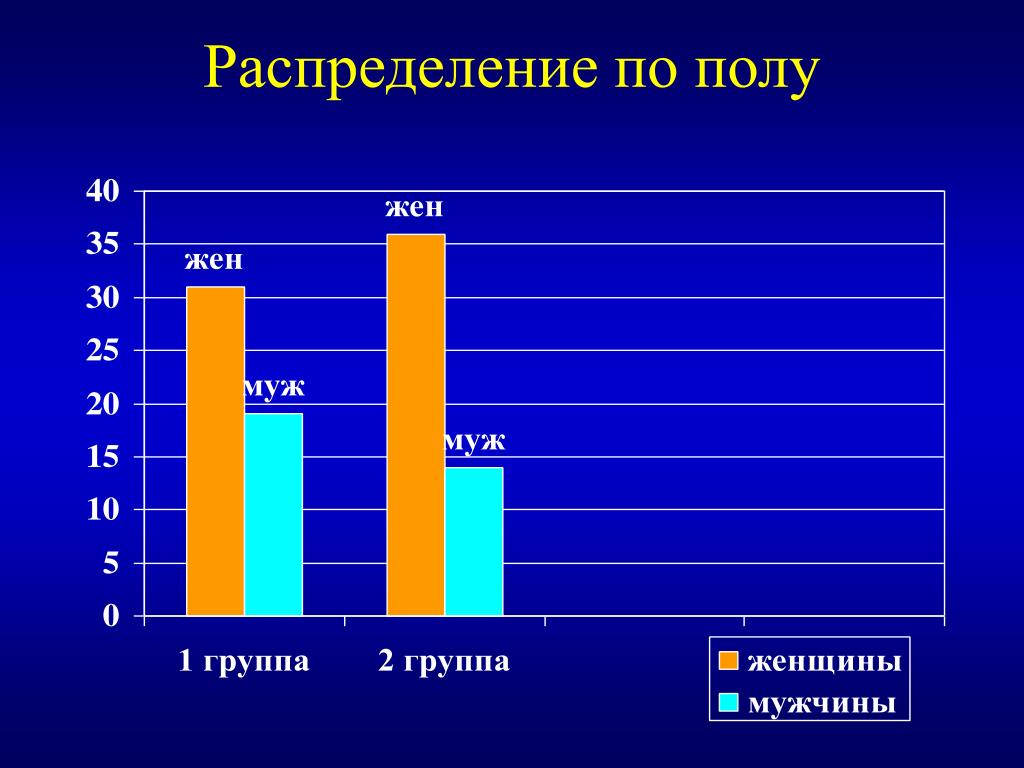 Распределение по полу

40
35
30
25
20
15
10
5
0

жен
муж
жен
муж

1 группа
2 группа

женщины
мужчины